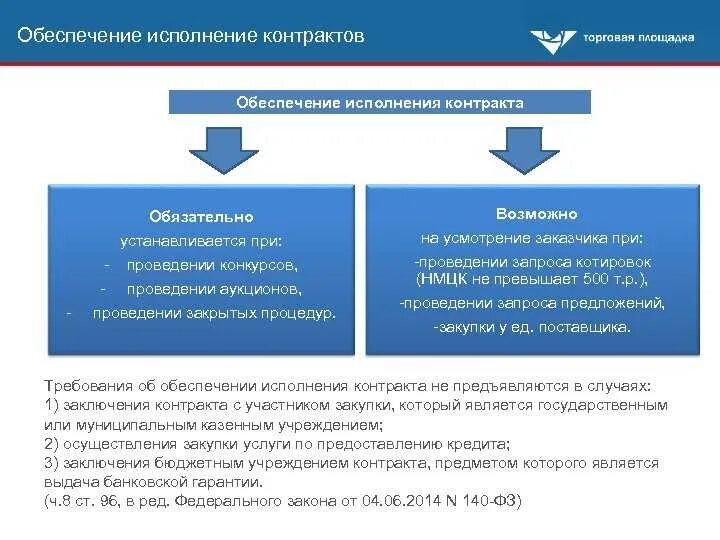 Обеспечение исполнение контрактов

торговая площадка

Обеспечение исполнения контракта

Обязательно
устанавливается при:
- проведении конкурсов,
- проведении аукционов,
- проведении закрытых процедур.

Возможно
на усмотрение заказчика при:
-проведении запроса котировок (НМЦК не превышает 500 т.р.),
-проведении запроса предложений,
-закупки у ед. поставщика.

Требования об обеспечении исполнения контракта не предъявляются в случаях:
1) заключения контракта с участником закупки, который является государственным или муниципальным казенным учреждением;
2) осуществления закупки услуги по предоставлению кредита;
3) заключения бюджетным учреждением контракта, предметом которого является выдача банковской гарантии.
(ч.8 ст. 96, в ред. Федерального закона от 04.06.2014 N 140-ФЗ)